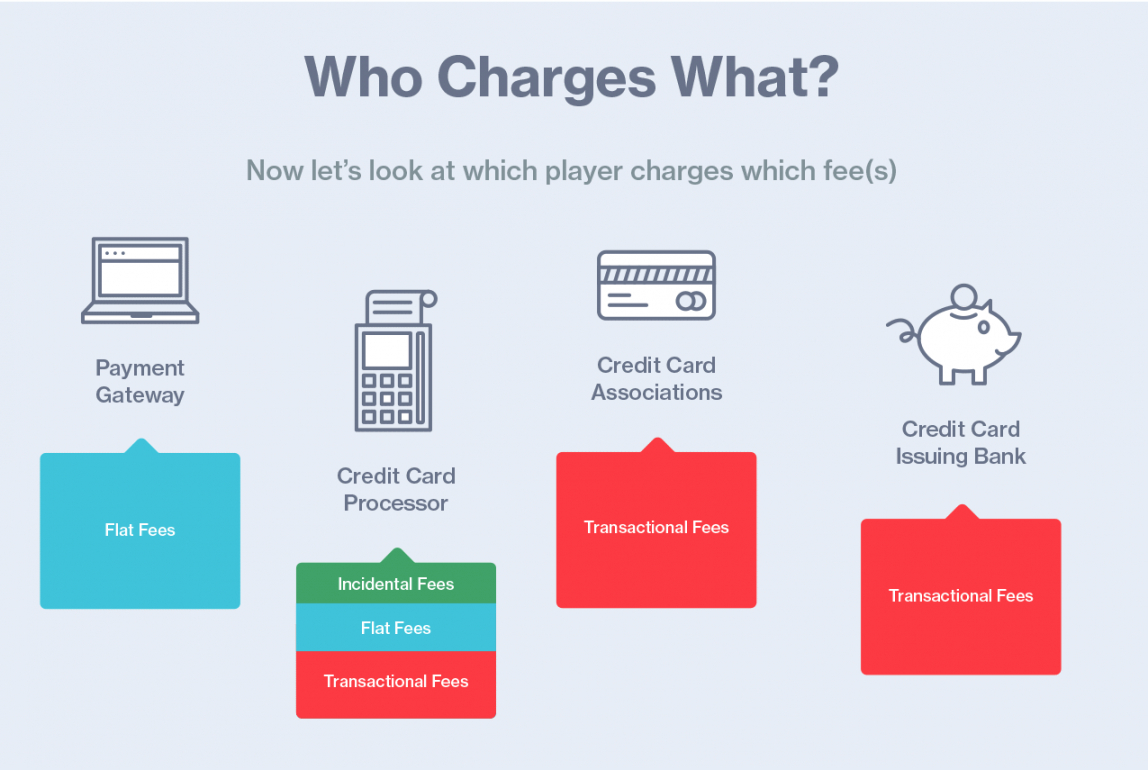 Who Charges What?

Now let's look at which player charges which fee(s)

Payment Gateway

Flat Fees

Credit Card Processor

Incidental Fees

Flat Fees

Transactional Fees

Credit Card Associations

Transactional Fees

Credit Card Issuing Bank

Transactional Fees